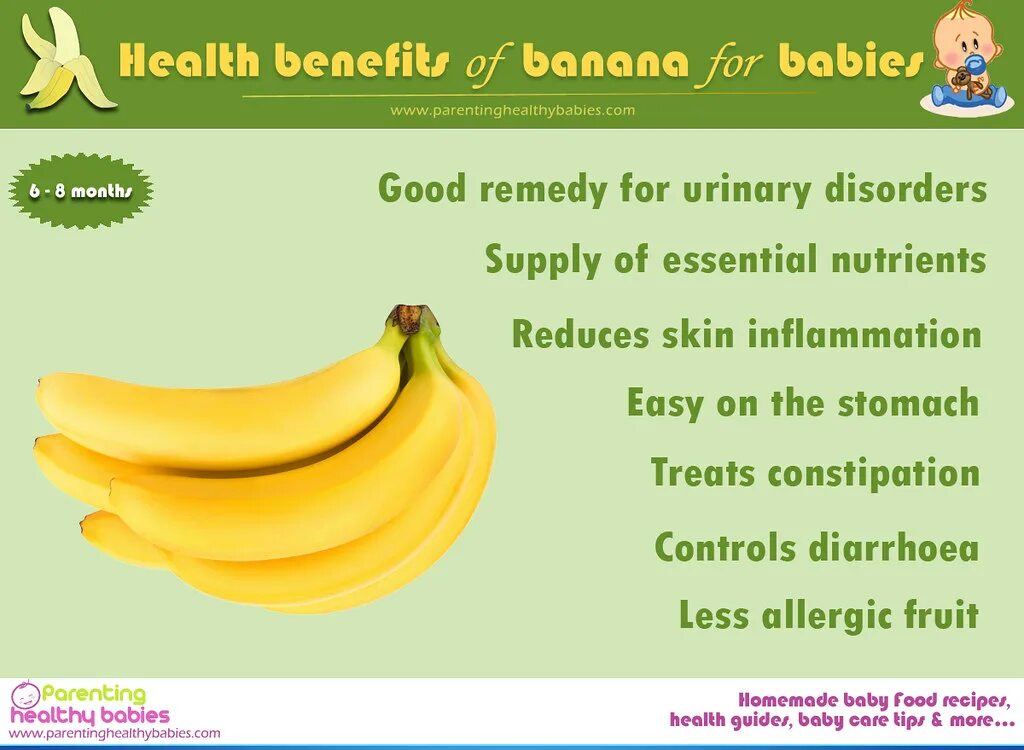 Health benefits of banana for babies

www.parentinghealthybabies.com

6 - 8 months

Good remedy for urinary disorders

Supply of essential nutrients

Reduces skin inflammation

Easy on the stomach

Treats constipation

Controls diarrhoea

Less allergic fruit

Parenting healthy babies
www.parentinghealthybabies.com

Homemade baby food recipes, health guides, baby care tips & more...